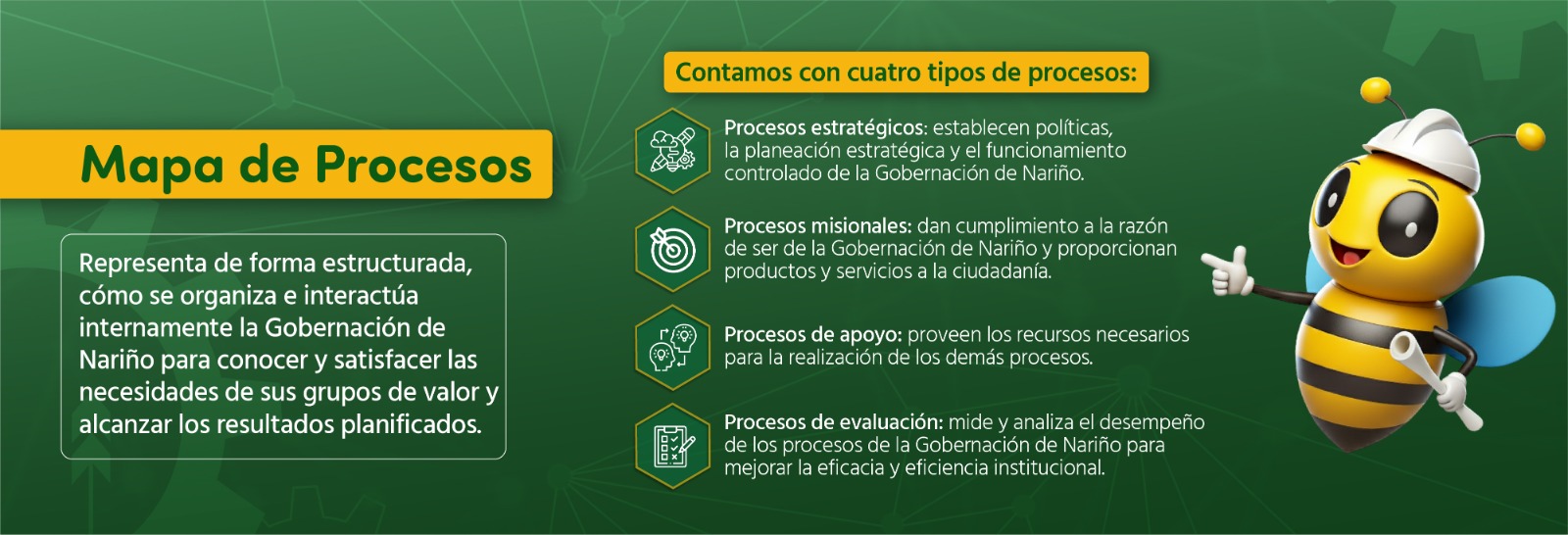 Mapa de Procesos

Representa de forma estructurada, cómo se organiza e interactúa internamente la Gobernación de Nariño para conocer y satisfacer las necesidades de sus grupos de valor y alcanzar los resultados planificados.

Contamos con cuatro tipos de procesos:

Procesos estratégicos: establecen políticas, la planeación estratégica y el funcionamiento controlado de la Gobernación de Nariño.

Procesos misionales: dan cumplimiento a la razón de ser de la Gobernación de Nariño y proporcionan productos y servicios a la ciudadanía.

Procesos de apoyo: proveen los recursos necesarios para la realización de los demás procesos.

Procesos de evaluación: mide y analiza el desempeño de los procesos de la Gobernación de Nariño para mejorar la eficacia y eficiencia institucional.